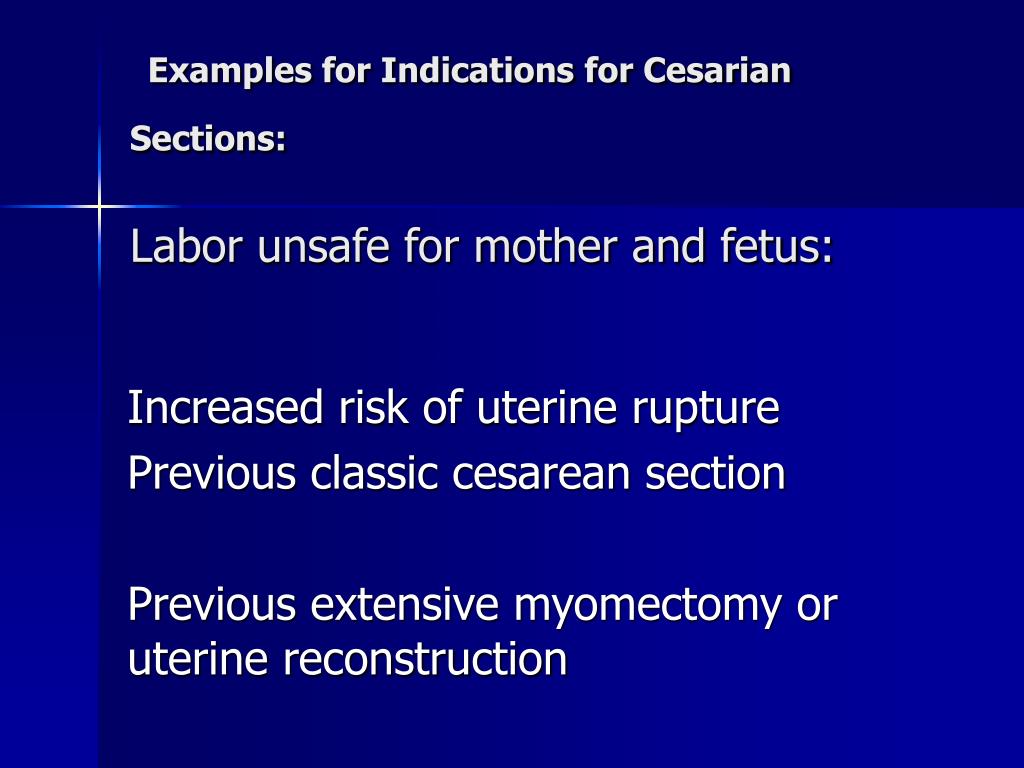 Examples for Indications for Cesarian Sections:

Labor unsafe for mother and fetus:

Increased risk of uterine rupture
Previous classic cesarean section

Previous extensive myomectomy or uterine reconstruction